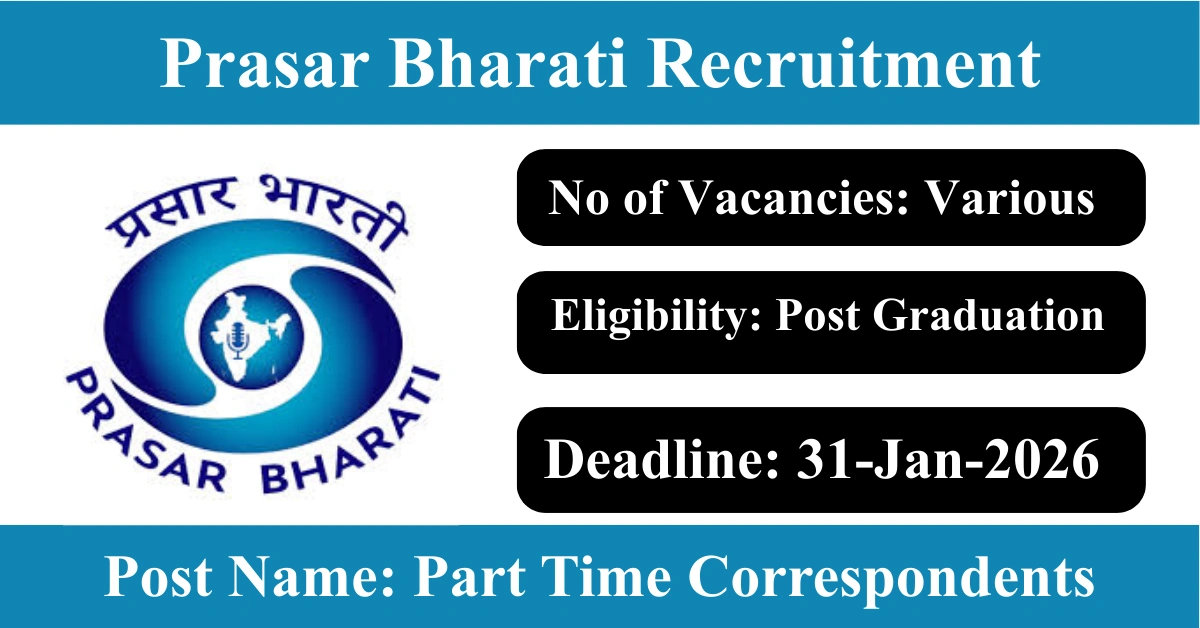 Prasar Bharati Recruitment

प्रसार भारती

PRASAR BHARATI

No of Vacancies: Various

Eligibility: Post Graduation

Deadline: 31-Jan-2026

Post Name: Part Time Correspondents